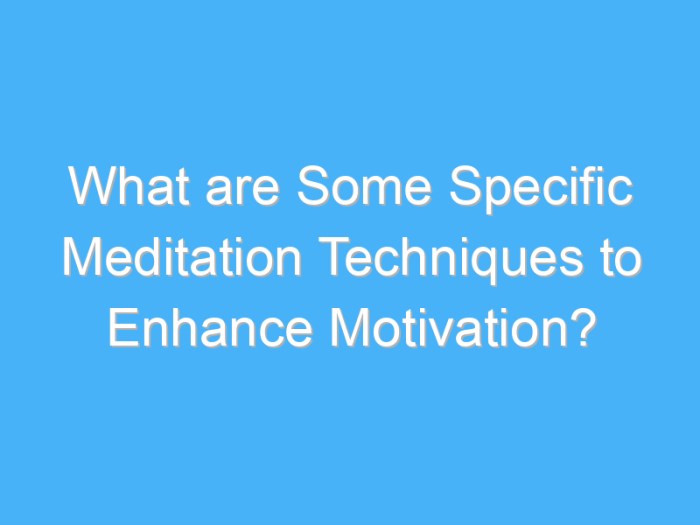 What are Some Specific Meditation Techniques to Enhance Motivation?